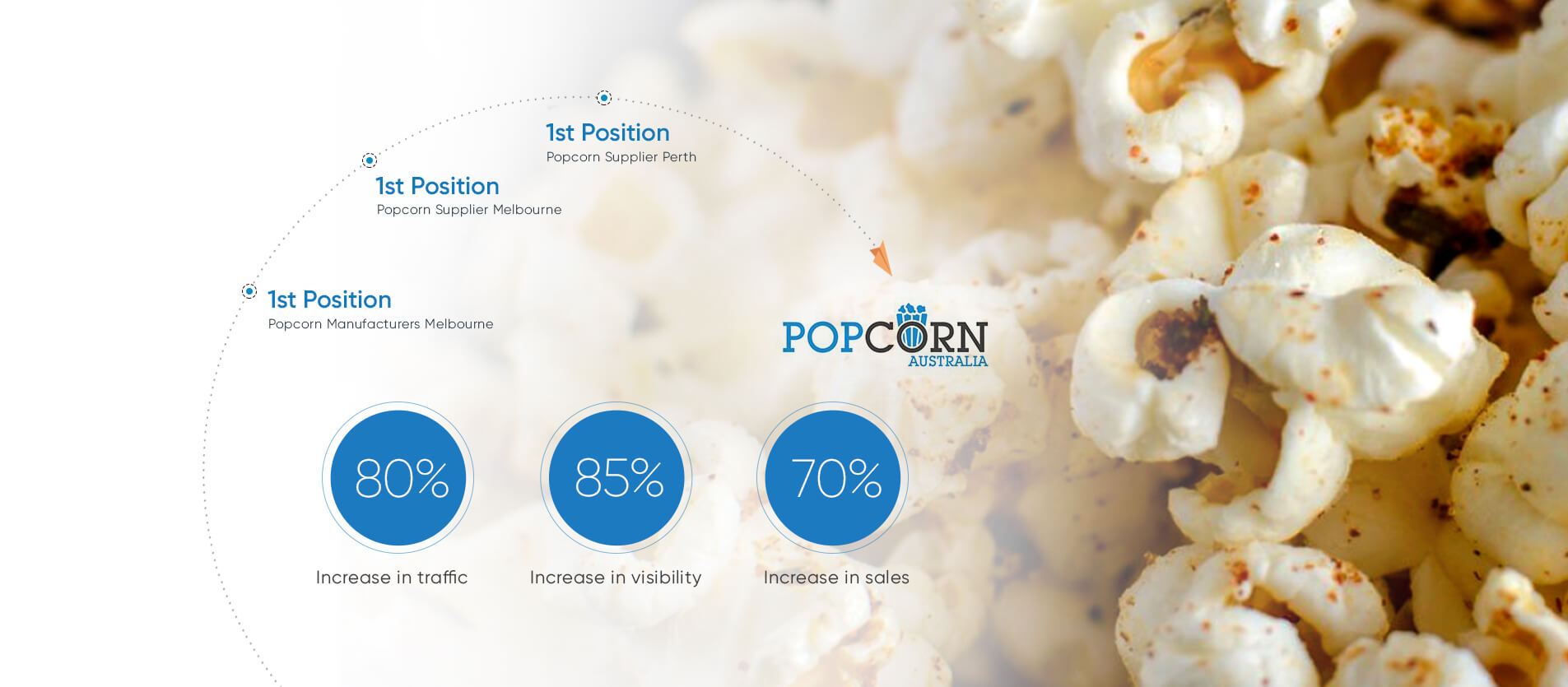 1st Position
Popcorn Supplier Perth

1st Position
Popcorn Supplier Melbourne

1st Position
Popcorn Manufacturers Melbourne

POPCORN
AUSTRALIA

80%
Increase in traffic

85%
Increase in visibility

70%
Increase in sales